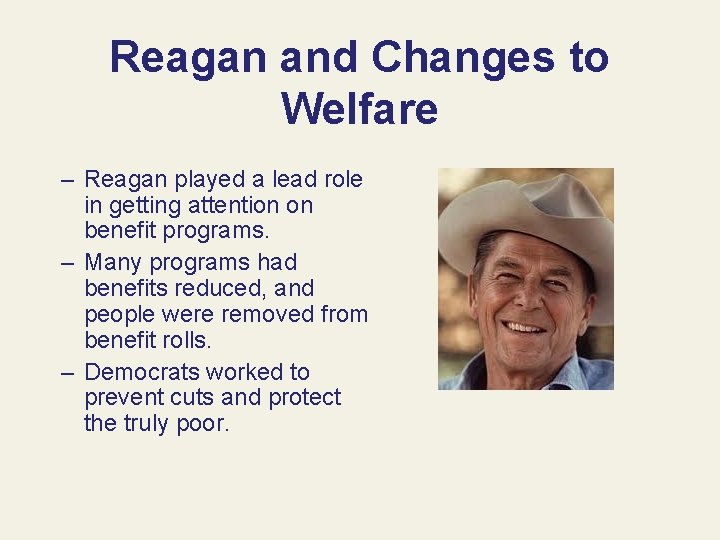 Reagan and Changes to Welfare

– Reagan played a lead role in getting attention on benefit programs.

– Many programs had benefits reduced, and people were removed from benefit rolls.

– Democrats worked to prevent cuts and protect the truly poor.